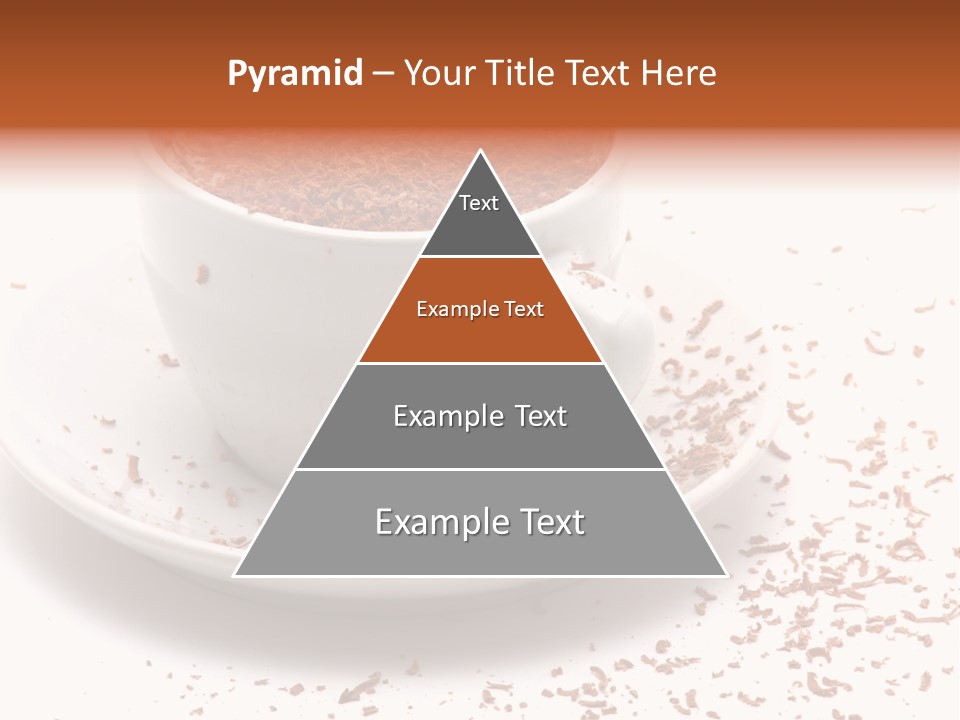 Pyramid – Your Title Text Here

Text

Example Text

Example Text

Example Text